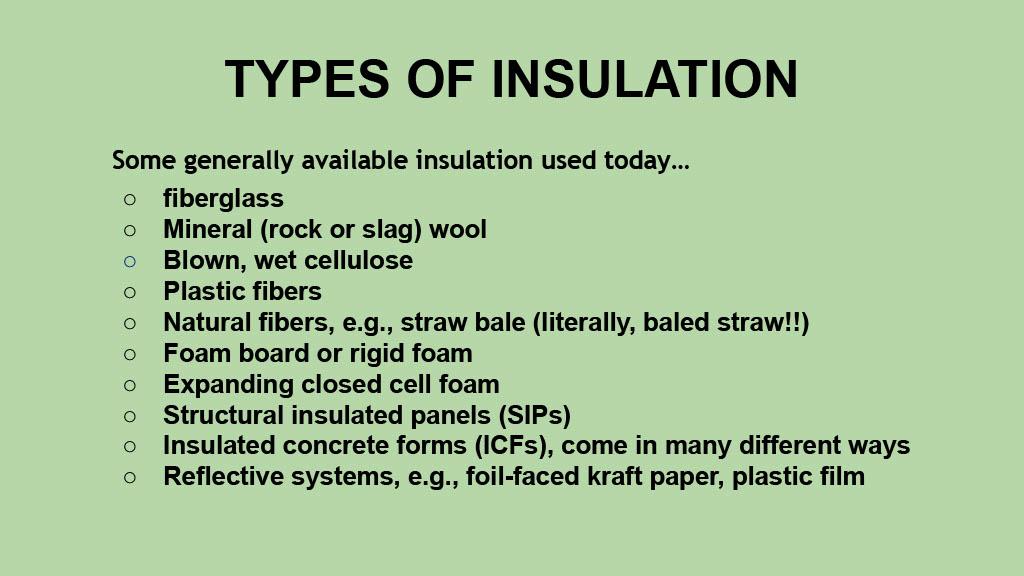 TYPES OF INSULATION

Some generally available insulation used today…

○ fiberglass
○ Mineral (rock or slag) wool
○ Blown, wet cellulose
○ Plastic fibers
○ Natural fibers, e.g., straw bale (literally, baled straw!!)
○ Foam board or rigid foam
○ Expanding closed cell foam
○ Structural insulated panels (SIPs)
○ Insulated concrete forms (ICFs), come in many different ways
○ Reflective systems, e.g., foil-faced kraft paper, plastic film